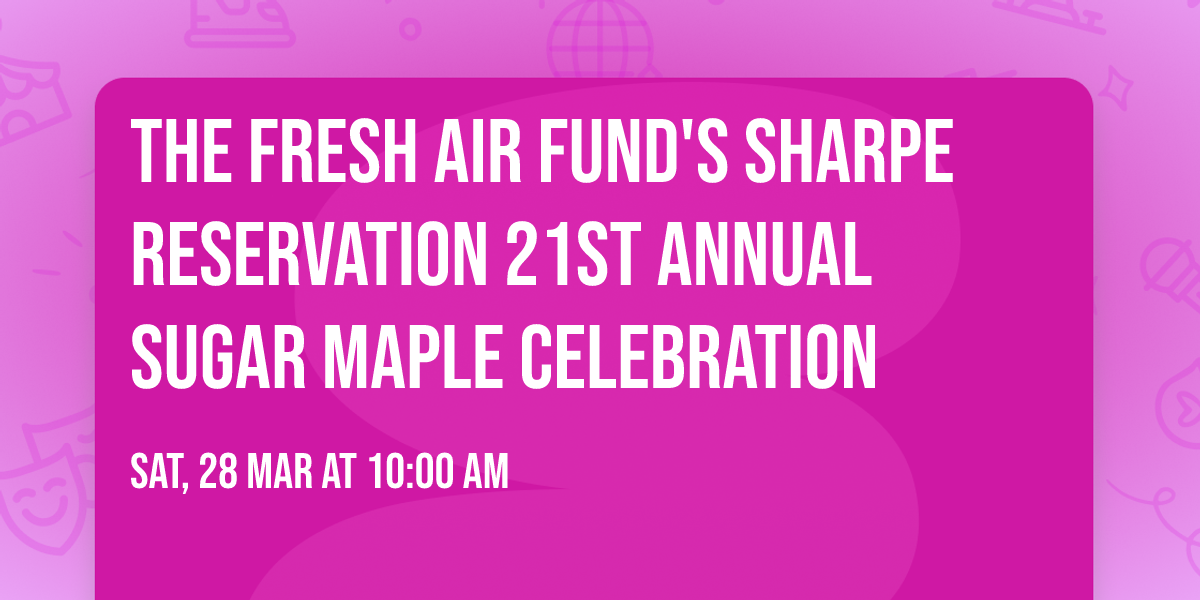 THE FRESH AIR FUND'S SHARPE RESERVATION 21ST ANNUAL SUGAR MAPLE CELEBRATION

SAT, 28 MAR AT 10:00 AM